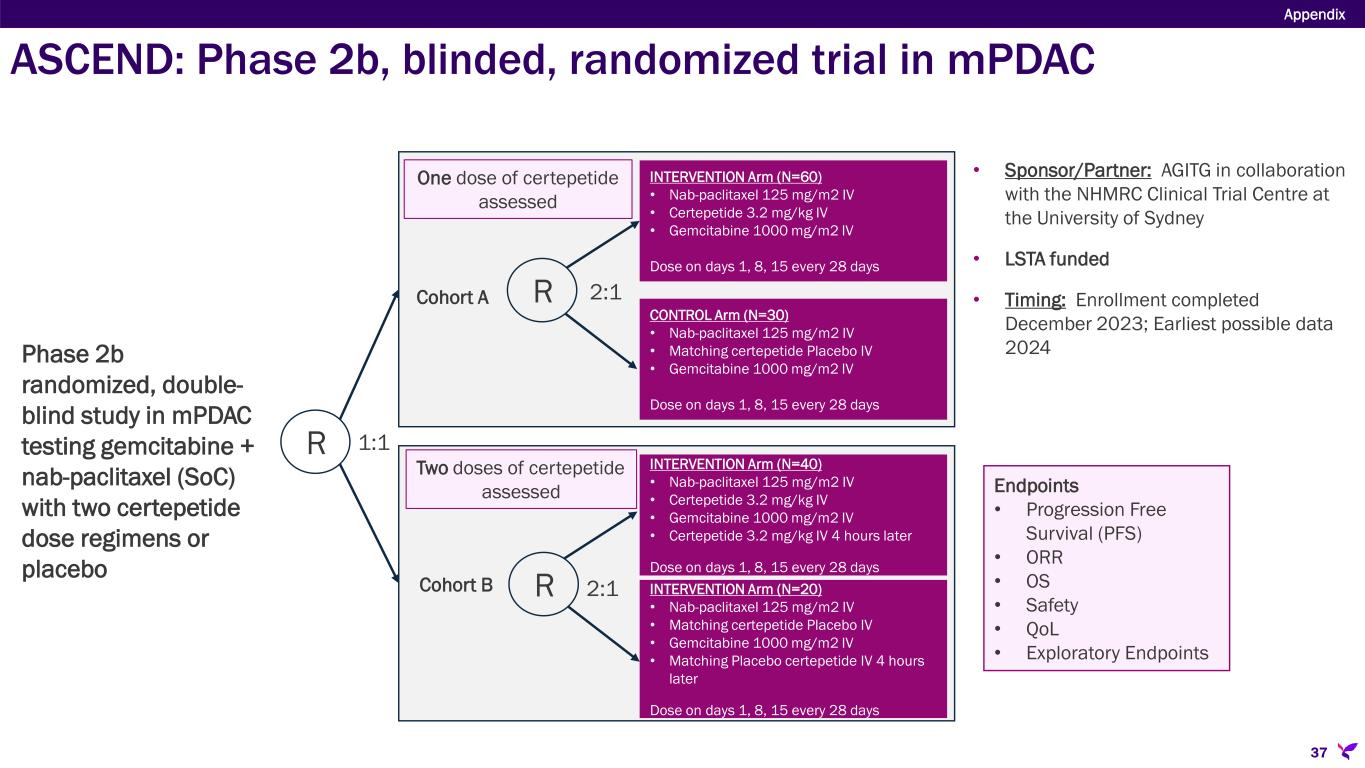 Appendix

ASCEND: Phase 2b, blinded, randomized trial in mPDAC

Phase 2b randomized, double-blind study in mPDAC testing gemcitabine + nab-paclitaxel (SoC) with two certepetide dose regimens or placebo

R 1:1

One dose of certepetide assessed

Cohort A R 2:1

INTERVENTION Arm (N=60)
• Nab-paclitaxel 125 mg/m2 IV
• Certepetide 3.2 mg/kg IV
• Gemcitabine 1000 mg/m2 IV

Dose on days 1, 8, 15 every 28 days

CONTROL Arm (N=30)
• Nab-paclitaxel 125 mg/m2 IV
• Matching certepetide Placebo IV
• Gemcitabine 1000 mg/m2 IV

Dose on days 1, 8, 15 every 28 days

Two doses of certepetide assessed

Cohort B R 2:1

INTERVENTION Arm (N=40)
• Nab-paclitaxel 125 mg/m2 IV
• Certepetide 3.2 mg/kg IV
• Gemcitabine 1000 mg/m2 IV
• Certepetide 3.2 mg/kg IV 4 hours later

Dose on days 1, 8, 15 every 28 days

INTERVENTION Arm (N=20)
• Nab-paclitaxel 125 mg/m2 IV
• Matching certepetide Placebo IV
• Gemcitabine 1000 mg/m2 IV
• Matching Placebo certepetide IV 4 hours later

Dose on days 1, 8, 15 every 28 days

• Sponsor/Partner: AGITG in collaboration with the NHMRC Clinical Trial Centre at the University of Sydney
• LSTA funded
• Timing: Enrollment completed December 2023; Earliest possible data 2024

Endpoints
• Progression Free Survival (PFS)
• ORR
• OS
• Safety
• QoL
• Exploratory Endpoints

37